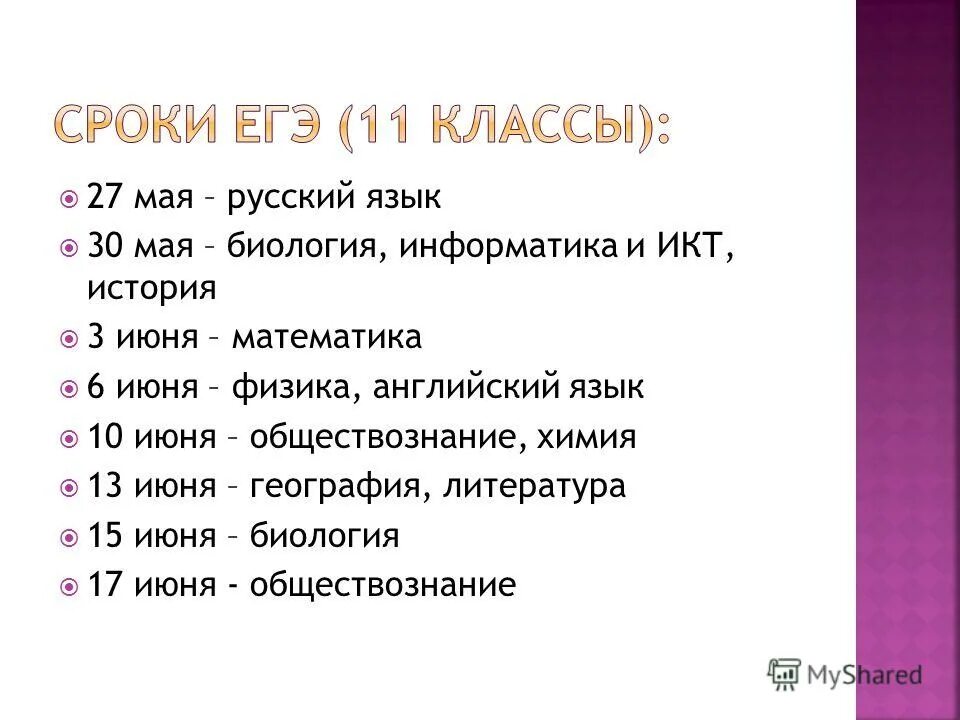 СРОКИ ЕГЭ (11 КЛАССЫ):

27 мая – русский язык

30 мая – биология, информатика и ИКТ, история

3 июня – математика

6 июня – физика, английский язык

10 июня – обществознание, химия

13 июня – география, литература

15 июня – биология

17 июня - обществознание

MyShared